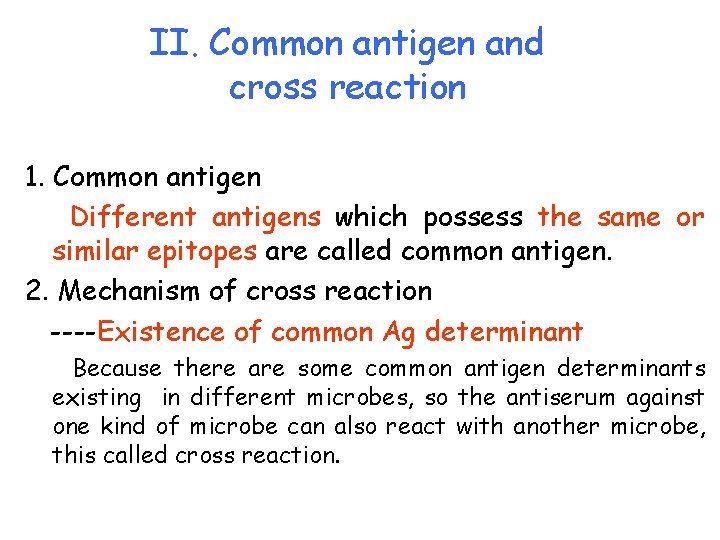 II. Common antigen and cross reaction

1. Common antigen

Different antigens which possess the same or similar epitopes are called common antigen.

2. Mechanism of cross reaction

----Existence of common Ag determinant

Because there are some common antigen determinants existing in different microbes, so the antiserum against one kind of microbe can also react with another microbe, this called cross reaction.